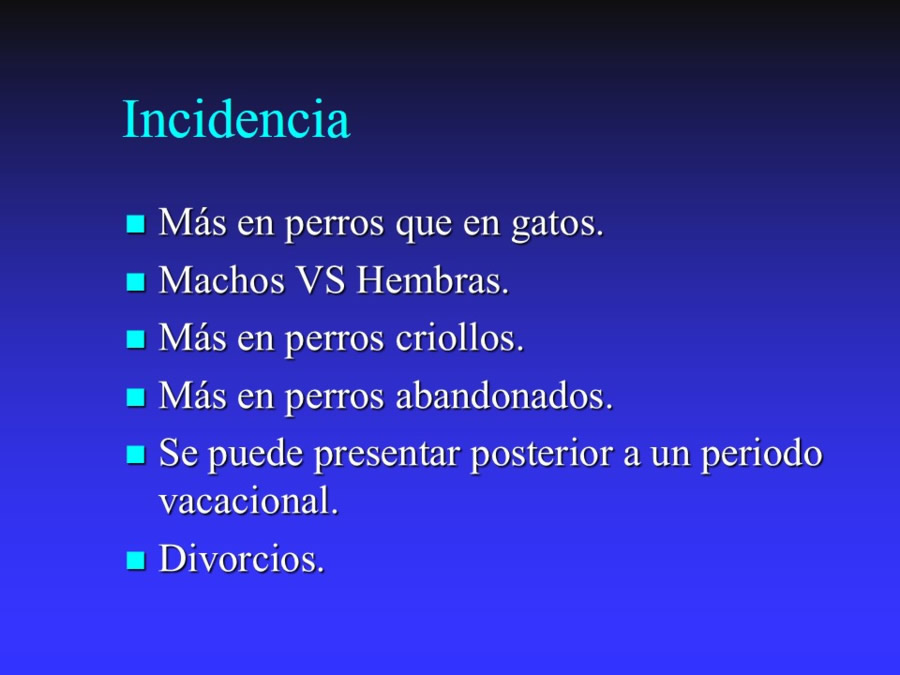 Incidencia

- Más en perros que en gatos.
- Machos VS Hembras.
- Más en perros criollos.
- Más en perros abandonados.
- Se puede presentar posterior a un periodo vacacional.
- Divorcios.